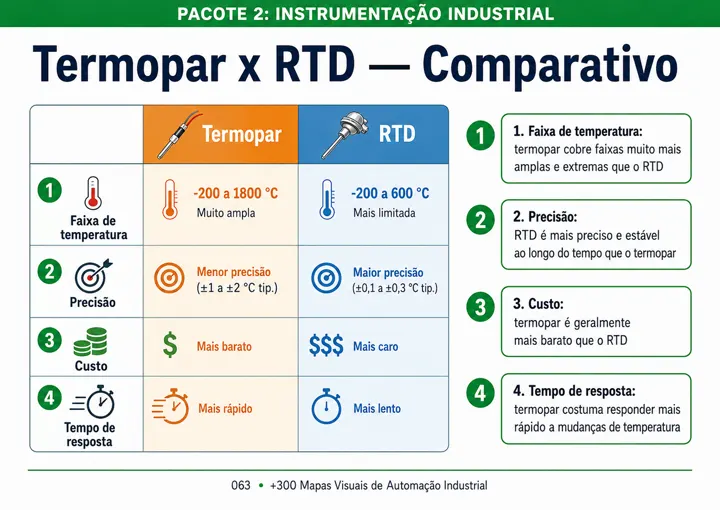 PACOTE 2: INSTRUMENTAÇÃO INDUSTRIAL

Termopar x RTD — Comparativo

| | Termopar | RTD |
|---|---|---|
| 1 Faixa de temperatura | -200 a 1800 °C Muito ampla | -200 a 600 °C Mais limitada |
| 2 Precisão | Menor precisão (±1 a ±2 °C tip.) | Maior precisão (±0,1 a ±0,3 °C tip.) |
| 3 Custo | $ Mais barato | $$$ Mais caro |
| 4 Tempo de resposta | Mais rápido | Mais lento |

1 1. Faixa de temperatura: termopar cobre faixas muito mais amplas e extremas que o RTD

2 2. Precisão: RTD é mais preciso e estável ao longo do tempo que o termopar

3 3. Custo: termopar é geralmente mais barato que o RTD

4 4. Tempo de resposta: termopar costuma responder mais rápido a mudanças de temperatura

063 • +300 Mapas Visuais de Automação Industrial